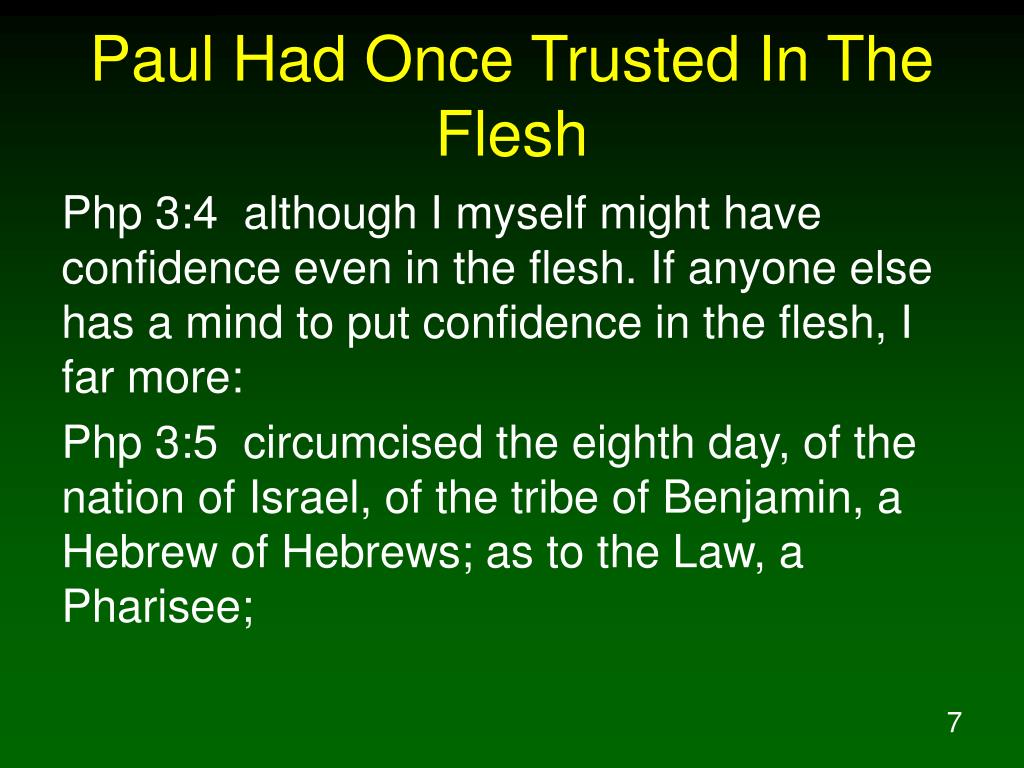 Paul Had Once Trusted In The Flesh

Php 3:4  although I myself might have confidence even in the flesh. If anyone else has a mind to put confidence in the flesh, I far more:

Php 3:5  circumcised the eighth day, of the nation of Israel, of the tribe of Benjamin, a Hebrew of Hebrews; as to the Law, a Pharisee;

7